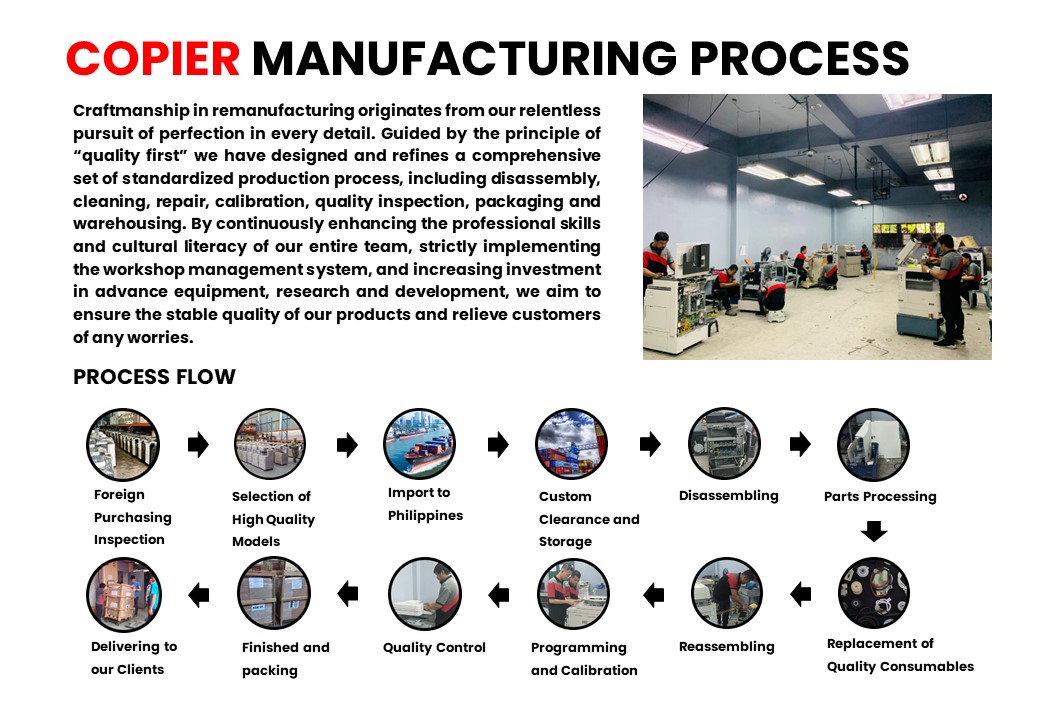 COPIER MANUFACTURING PROCESS

Craftmanship in remanufacturing originates from our relentless pursuit of perfection in every detail. Guided by the principle of “quality first” we have designed and refines a comprehensive set of standardized production process, including disassembly, cleaning, repair, calibration, quality inspection, packaging and warehousing. By continuously enhancing the professional skills and cultural literacy of our entire team, strictly implementing the workshop management system, and increasing investment in advance equipment, research and development, we aim to ensure the stable quality of our products and relieve customers of any worries.

PROCESS FLOW

Foreign Purchasing Inspection

Selection of High Quality Models

Import to Philippines

Custom Clearance and Storage

Disassembling

Parts Processing

Replacement of Quality Consumables

Reassembling

Programming and Calibration

Quality Control

Finished and packing

Delivering to our Clients